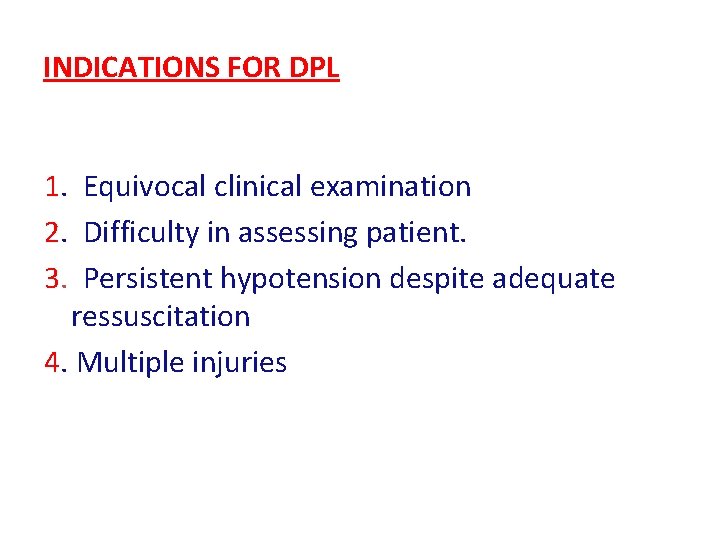 INDICATIONS FOR DPL

1. Equivocal clinical examination
2. Difficulty in assessing patient.
3. Persistent hypotension despite adequate ressuscitation
4. Multiple injuries